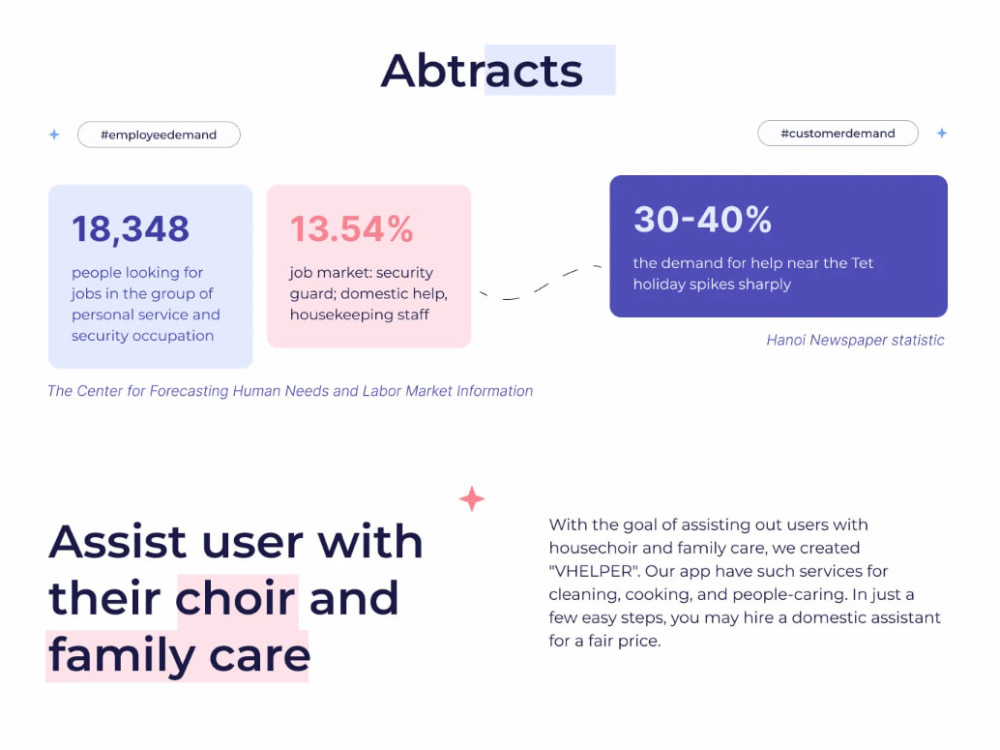 Abtracts

#employeedemand

#customerdemand

18,348

people looking for jobs in the group of personal service and security occupation

13.54%

job market: security guard; domestic help, housekeeping staff

30-40%

the demand for help near the Tet holiday spikes sharply

Hanoi Newspaper statistic

The Center for Forecasting Human Needs and Labor Market Information

Assist user with their choir and family care

With the goal of assisting out users with housechoir and family care, we created "VHELPER". Our app have such services for cleaning, cooking, and people-caring. In just a few easy steps, you may hire a domestic assistant for a fair price.